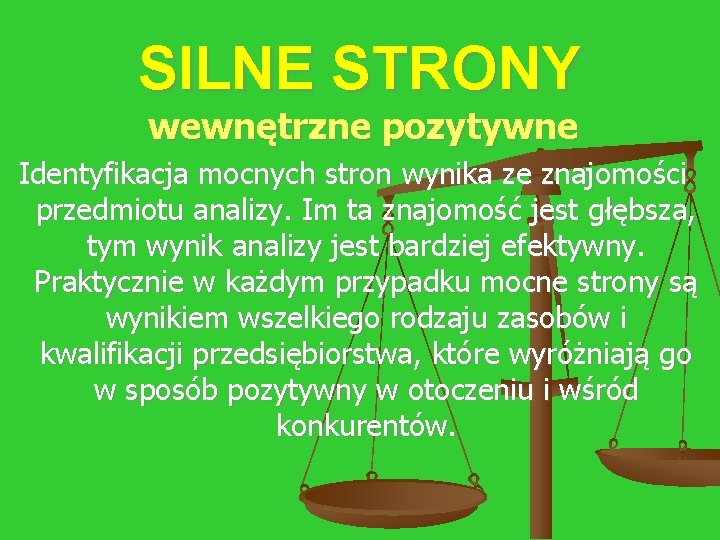 SILNE STRONY
wewnętrzne pozytywne

Identyfikacja mocnych stron wynika ze znajomości przedmiotu analizy. Im ta znajomość jest głębsza, tym wynik analizy jest bardziej efektywny. Praktycznie w każdym przypadku mocne strony są wynikiem wszelkiego rodzaju zasobów i kwalifikacji przedsiębiorstwa, które wyróżniają go w sposób pozytywny w otoczeniu i wśród konkurentów.